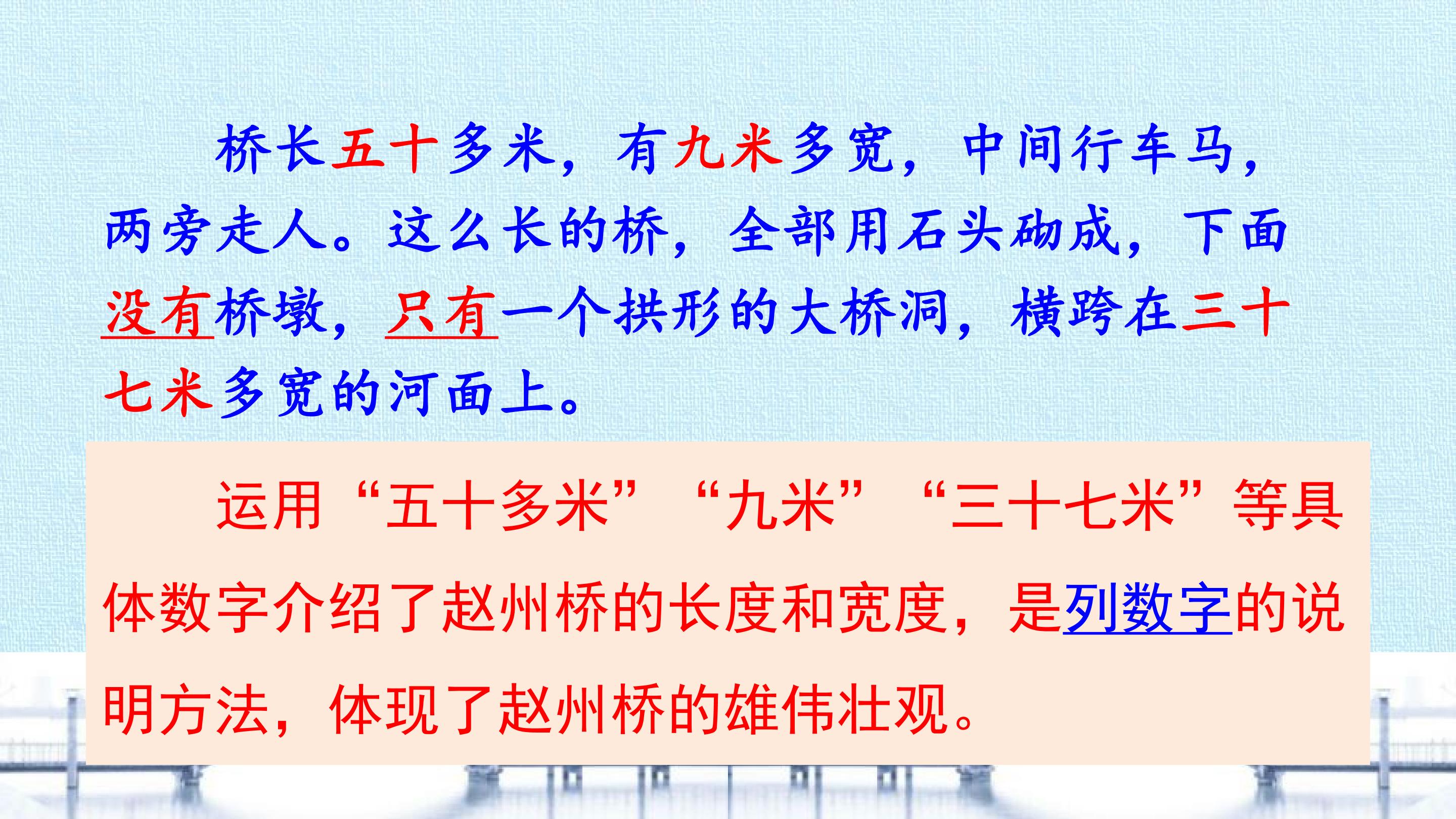 桥长五十多米，有九米多宽，中间行车马，两旁走人。这么长的桥，全部用石头砌成，下面没有桥墩，只有一个拱形的大桥洞，横跨在三十七米多宽的河面上。

运用“五十多米”“九米”“三十七米”等具体数字介绍了赵州桥的长度和宽度，是列数字的说明方法，体现了赵州桥的雄伟壮观。